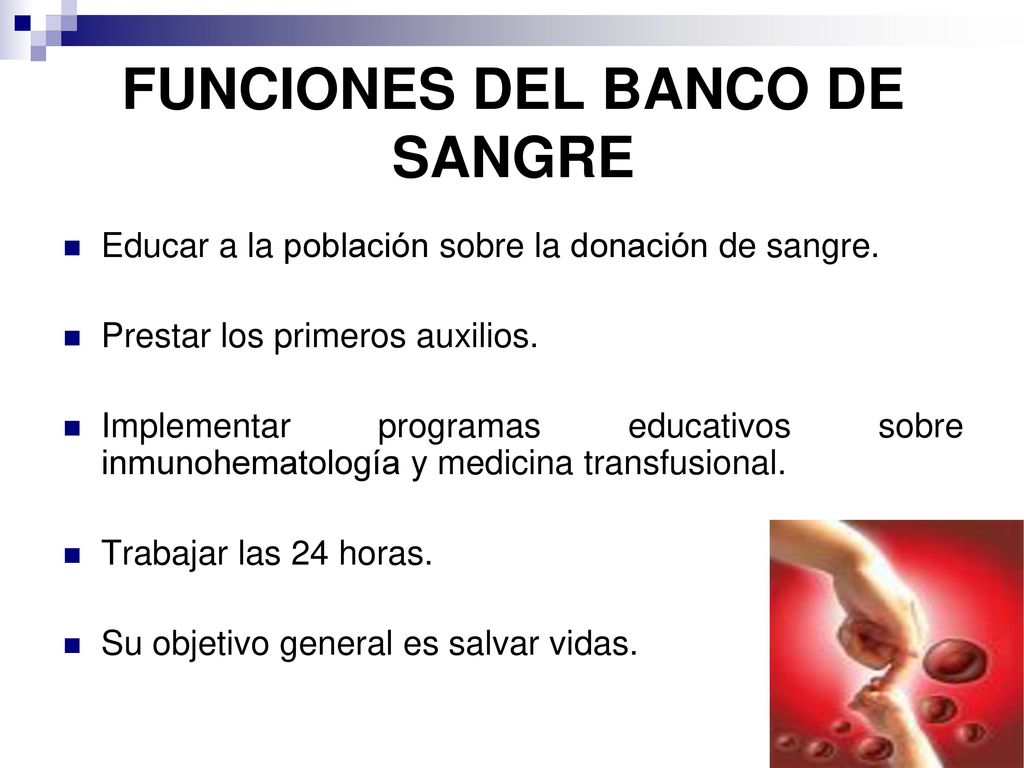 FUNCIONES DEL BANCO DE SANGRE

Educar a la población sobre la donación de sangre.

Prestar los primeros auxilios.

Implementar programas educativos sobre inmunohematología y medicina transfusional.

Trabajar las 24 horas.

Su objetivo general es salvar vidas.